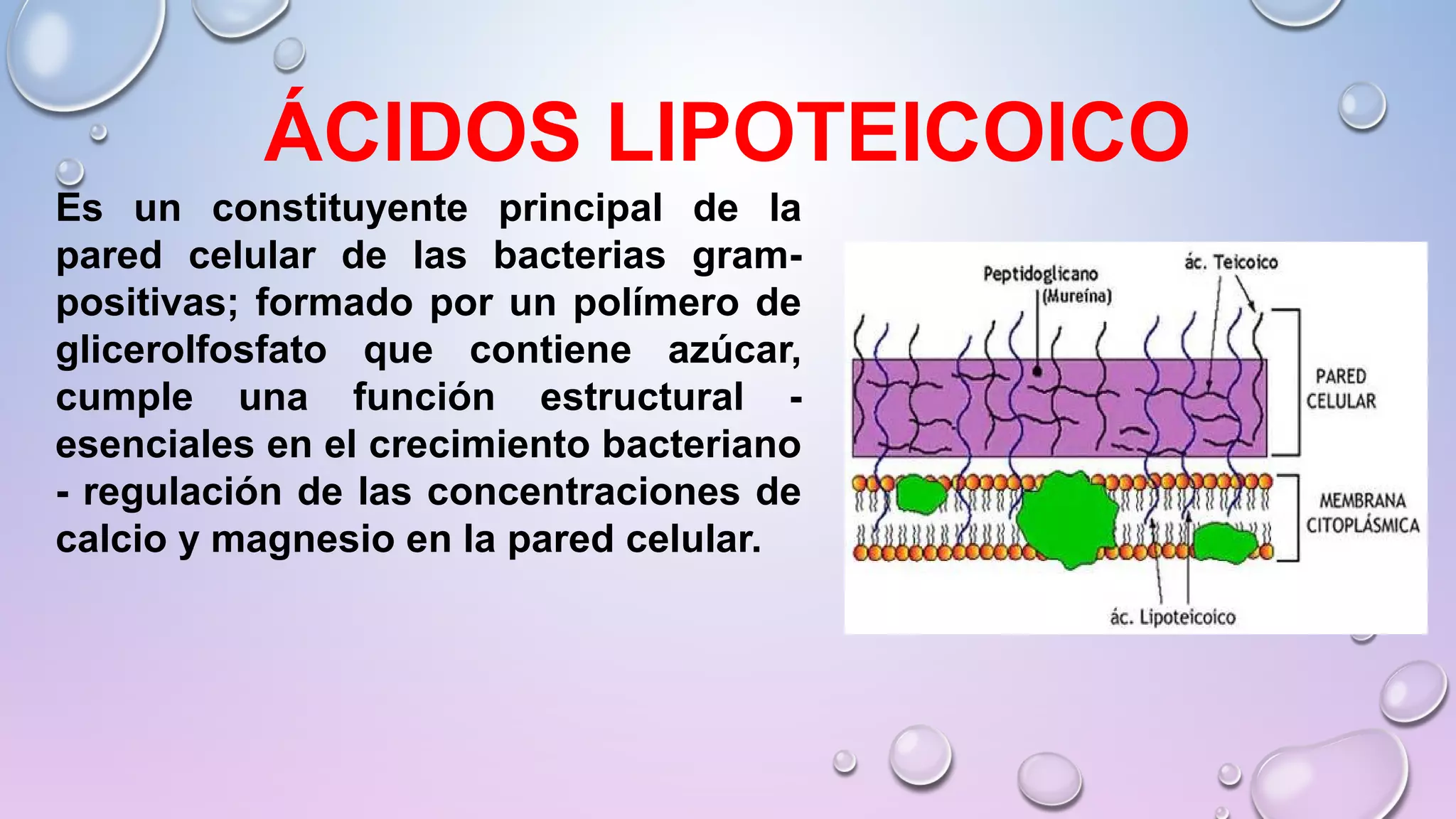 ÁCIDOS LIPOTEICOICO

Es un constituyente principal de la pared celular de las bacterias gram-positivas; formado por un polímero de glicerolfosfato que contiene azúcar, cumple una función estructural - esenciales en el crecimiento bacteriano - regulación de las concentraciones de calcio y magnesio en la pared celular.

Peptidoglicano (Mureína)

ác. Teicoico

PARED CELULAR

MEMBRANA CITOPLÁSMICA

ác. Lipoteicoico